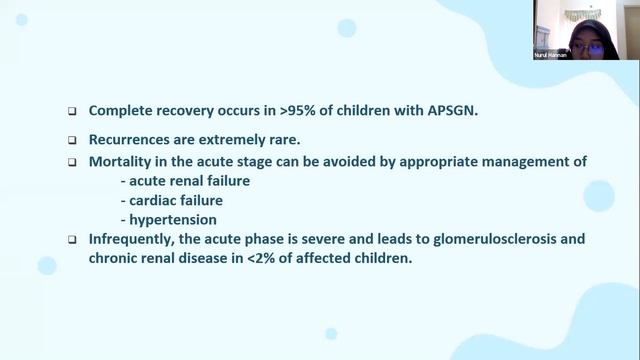 Nurul Hannan

❑ Complete recovery occurs in >95% of children with APSGN.

❑ Recurrences are extremely rare.

❑ Mortality in the acute stage can be avoided by appropriate management of
- acute renal failure
- cardiac failure
- hypertension

❑ Infrequently, the acute phase is severe and leads to glomerulosclerosis and chronic renal disease in <2% of affected children.